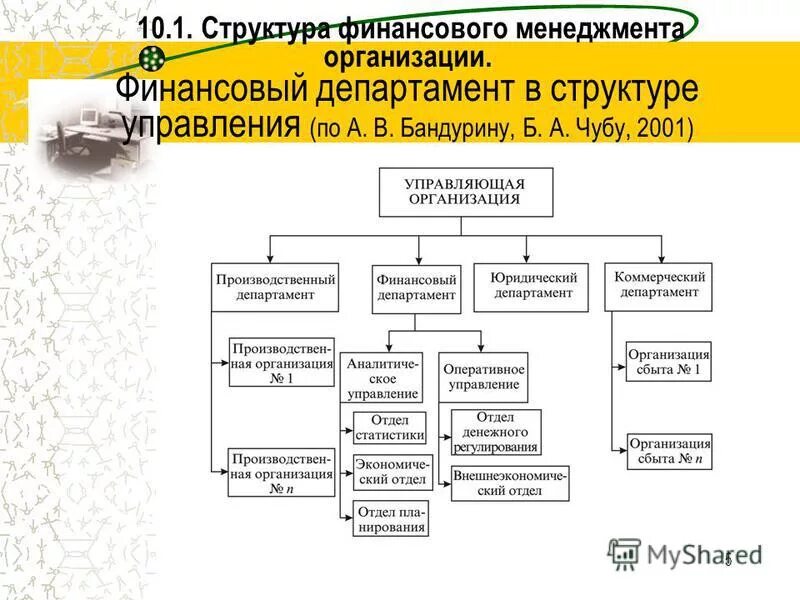 10.1. Структура финансового менеджмента организации.

Финансовый департамент в структуре управления (по А. В. Бандурину, Б. А. Чубу, 2001)

УПРАВЛЯЮЩАЯ ОРГАНИЗАЦИЯ

Производственный департамент

Финансовый департамент

Юридический департамент

Коммерческий департамент

Производственная организация № 1

Производственная организация № $n$

Аналитическое управление

Оперативное управление

Отдел статистики

Экономический отдел

Отдел планирования

Отдел денежного регулирования

Внешнеэкономический отдел

Организация сбыта № 1

Организация сбыта № $n$

MyShared

5